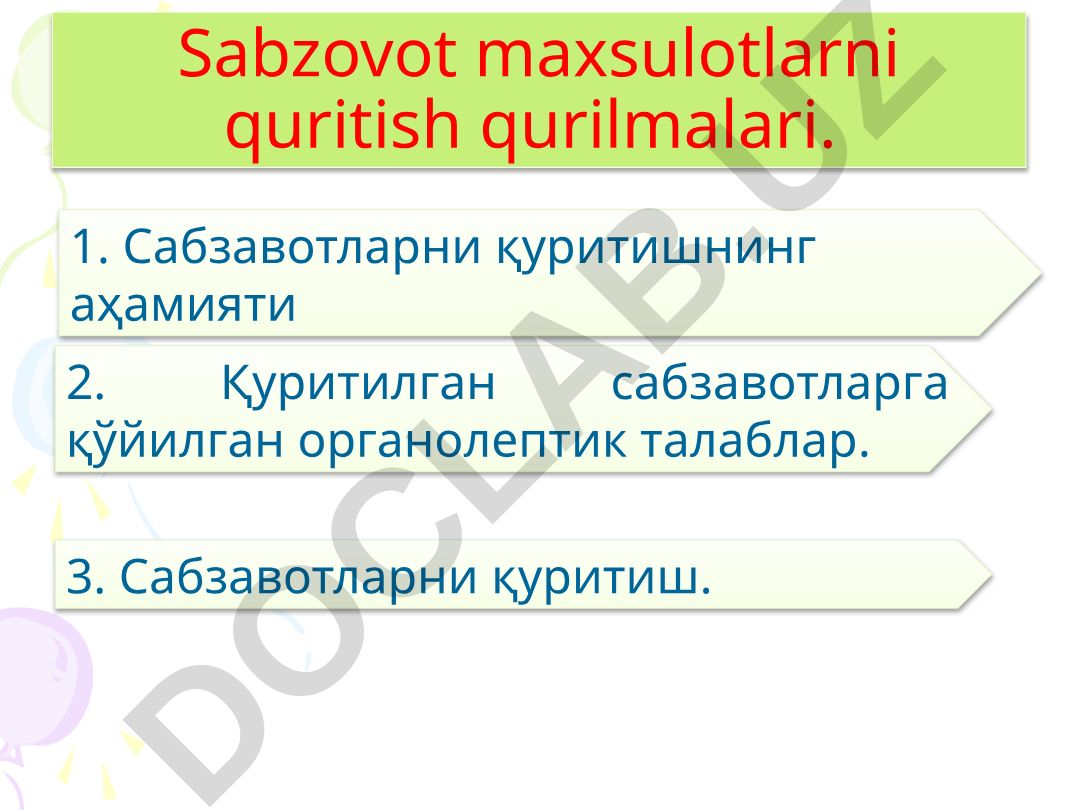 Sabzovot maxsulotlarni quritish qurilmalari.

1. Сабзавотларни қуритишнинг аҳамияти

2. Қуритилган сабзавотларга қўйилган органолептик талаблар.

3. Сабзавотларни қуритиш.

DOCLAB.UZ